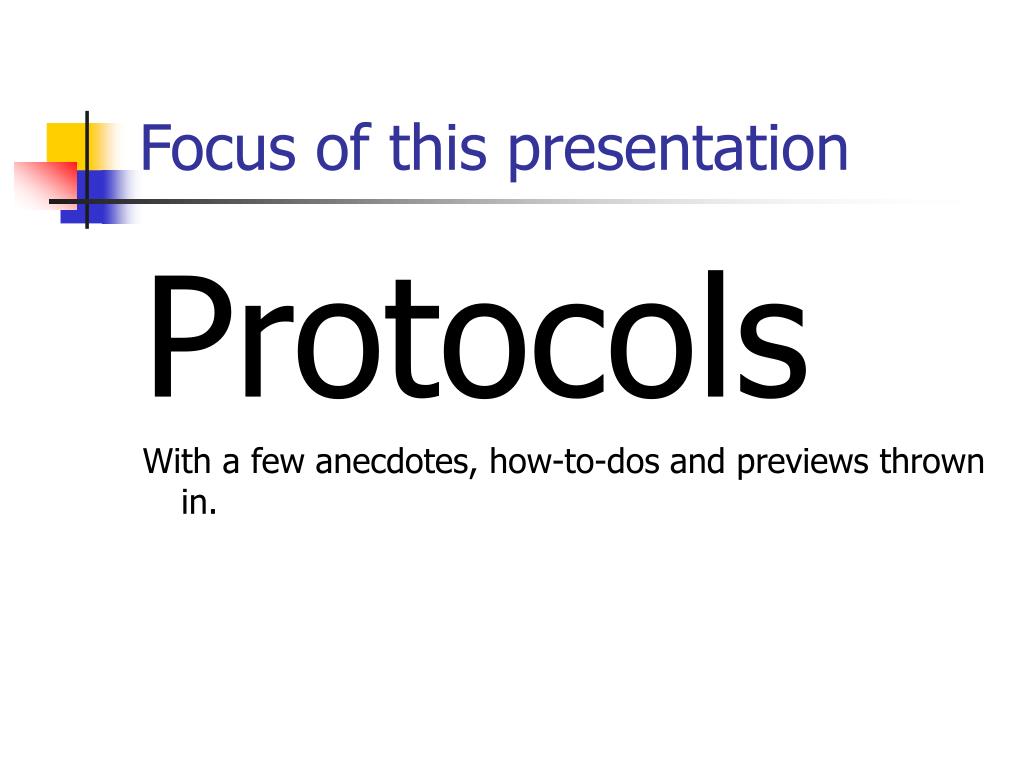 Focus of this presentation

Protocols

With a few anecdotes, how-to-dos and previews thrown in.